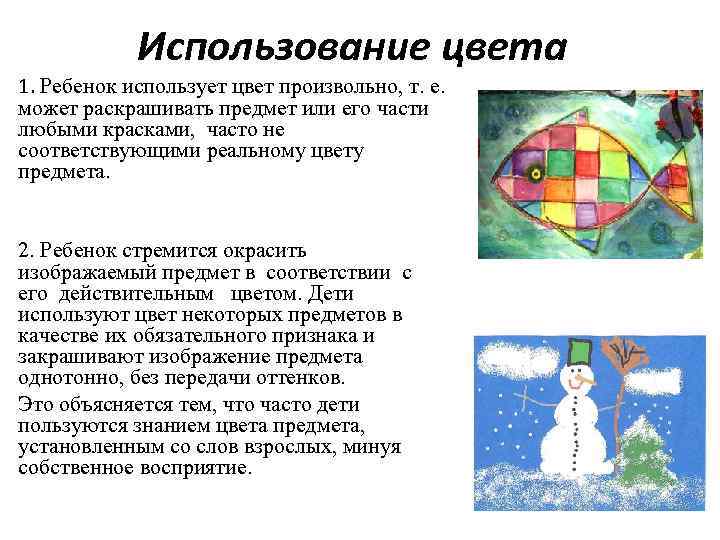 Использование цвета

1. Ребенок использует цвет произвольно, т. е. может раскрашивать предмет или его части любыми красками, часто не соответствующими реальному цвету предмета.

2. Ребенок стремится окрасить изображаемый предмет в соответствии с его действительным цветом. Дети используют цвет некоторых предметов в качестве их обязательного признака и закрашивают изображение предмета однотонно, без передачи оттенков.

Это объясняется тем, что часто дети пользуются знанием цвета предмета, установленным со слов взрослых, минуя собственное восприятие.